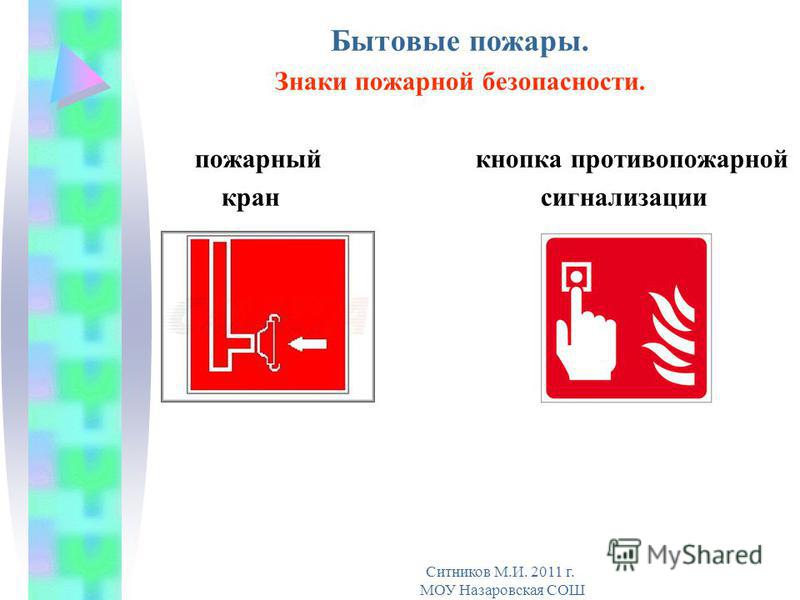 Бытовые пожары.
Знаки пожарной безопасности.

пожарный кран

кнопка противопожарной сигнализации

MyShared

Ситников М.И. 2011 г.
МОУ Назаровская СОШ